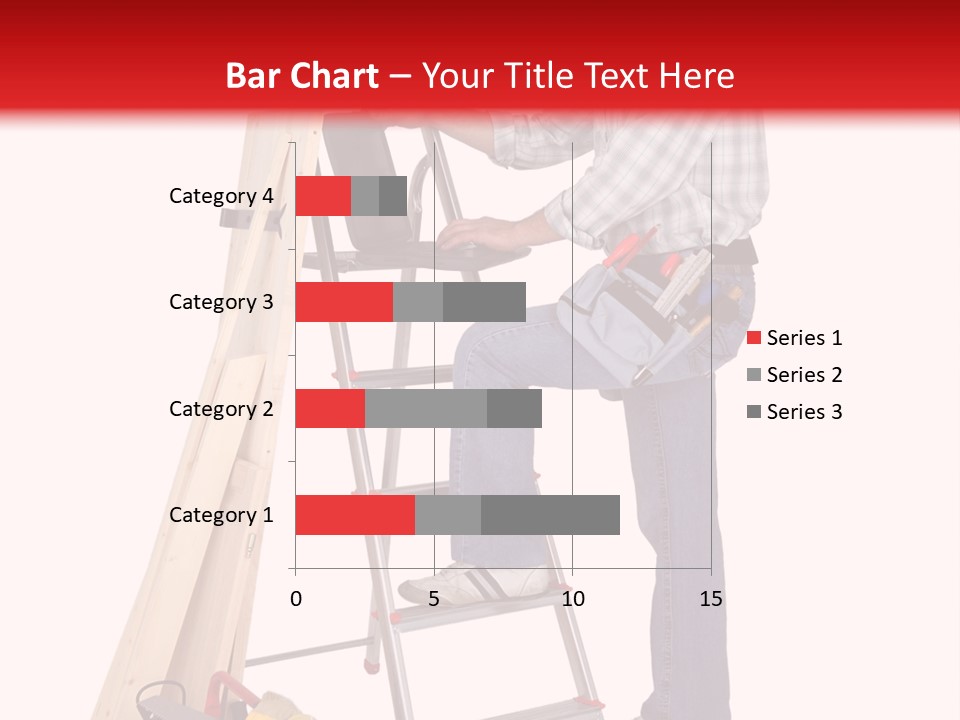 Bar Chart – Your Title Text Here

Category 4
Category 3
Category 2
Category 1

0
5
10
15

Series 1
Series 2
Series 3